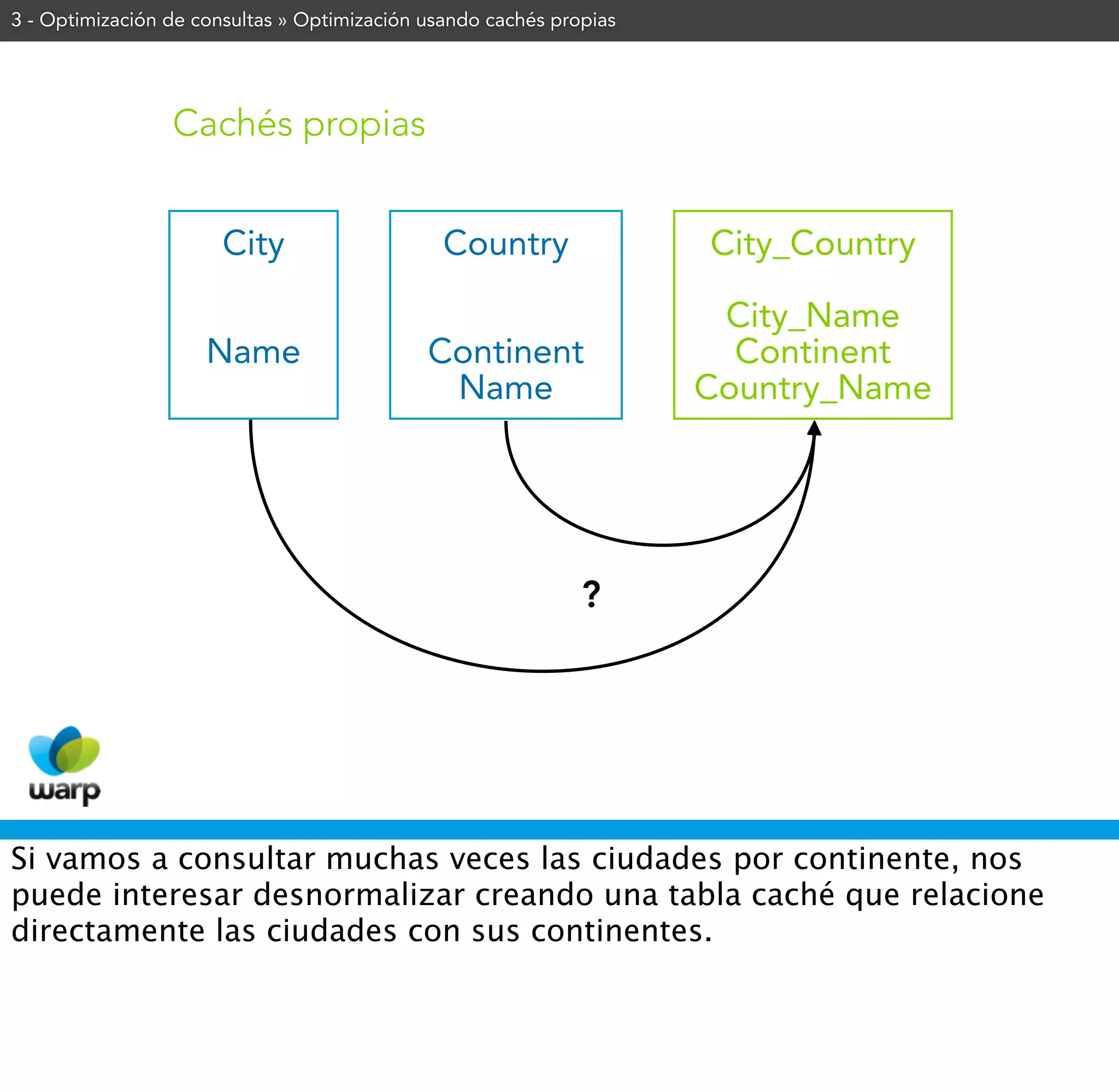 3 - Optimización de consultas » Optimización usando cachés propias

Cachés propias

City

Name

Country

Continent
Name

City_Country

City_Name
Continent
Country_Name

?

warp

Si vamos a consultar muchas veces las ciudades por continente, nos puede interesar desnormalizar creando una tabla caché que relacione directamente las ciudades con sus continentes.